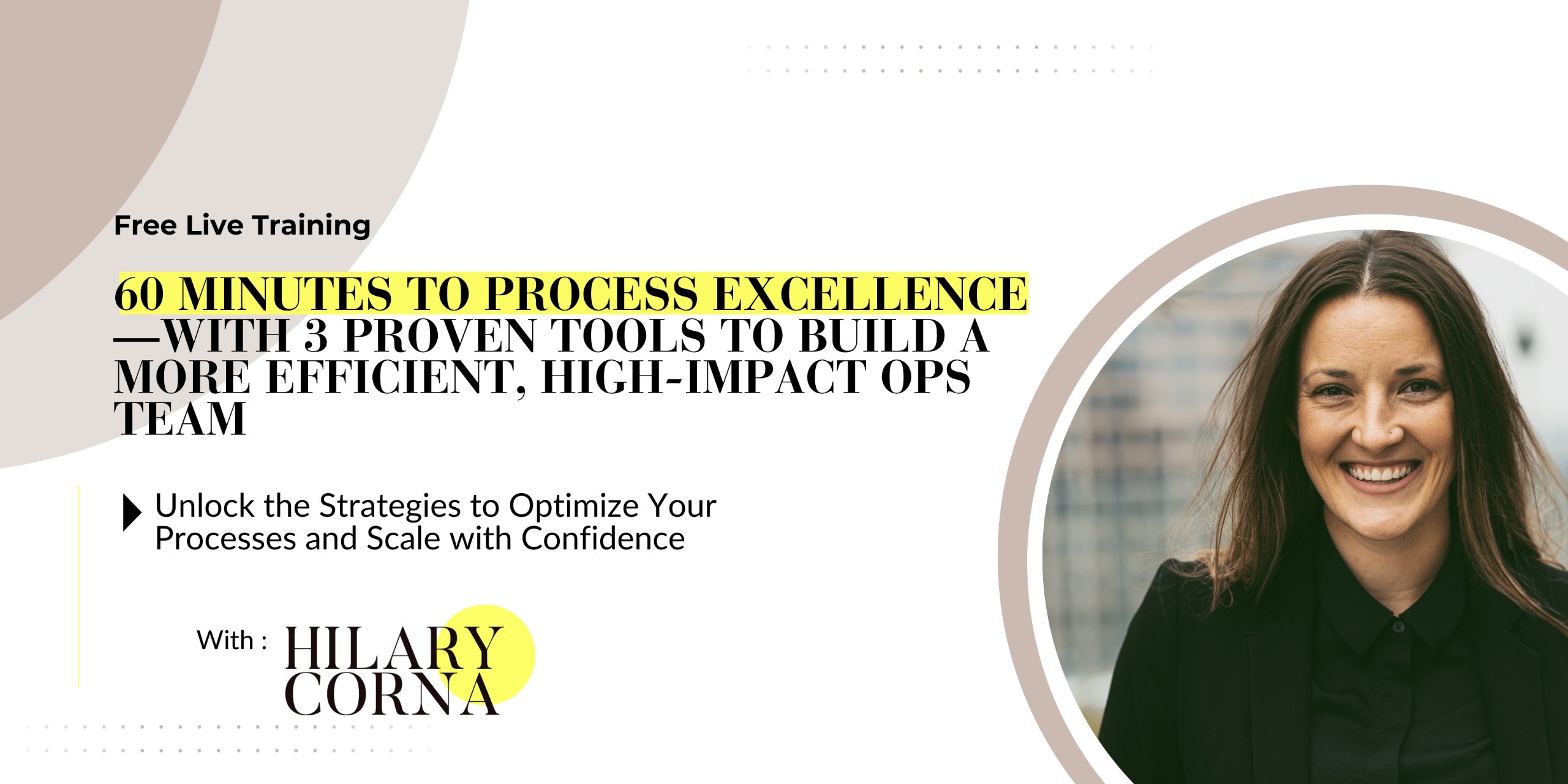 Free Live Training

60 MINUTES TO PROCESS EXCELLENCE —WITH 3 PROVEN TOOLS TO BUILD A MORE EFFICIENT, HIGH-IMPACT OPS TEAM

Unlock the Strategies to Optimize Your Processes and Scale with Confidence

With : HILARY CORNA